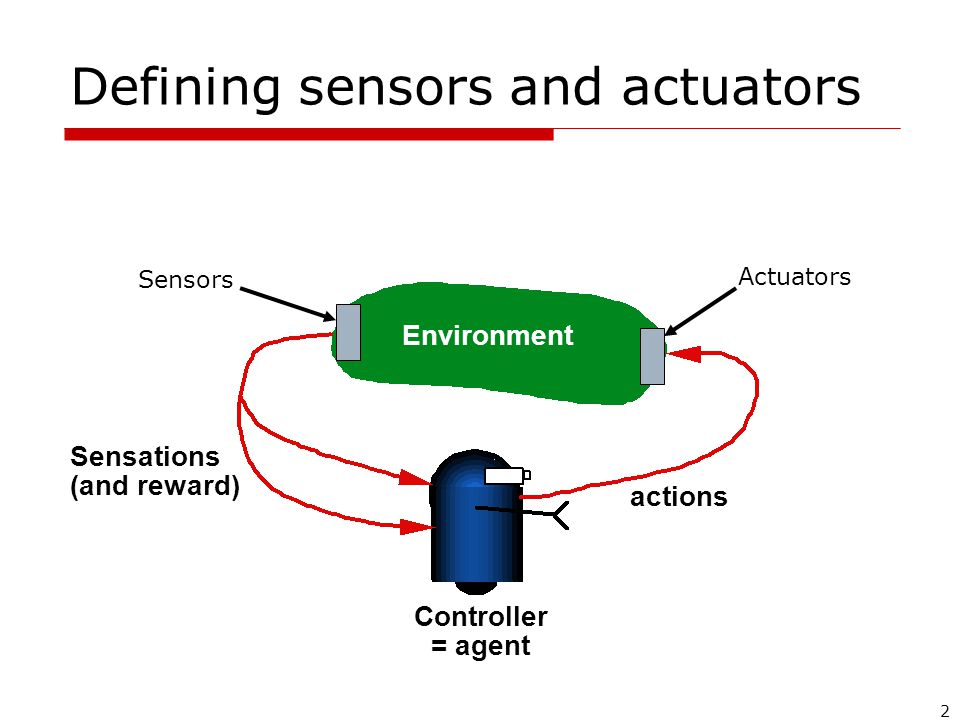 Defining sensors and actuators

Sensors

Actuators

Environment

Sensations (and reward)

actions

Controller = agent

2